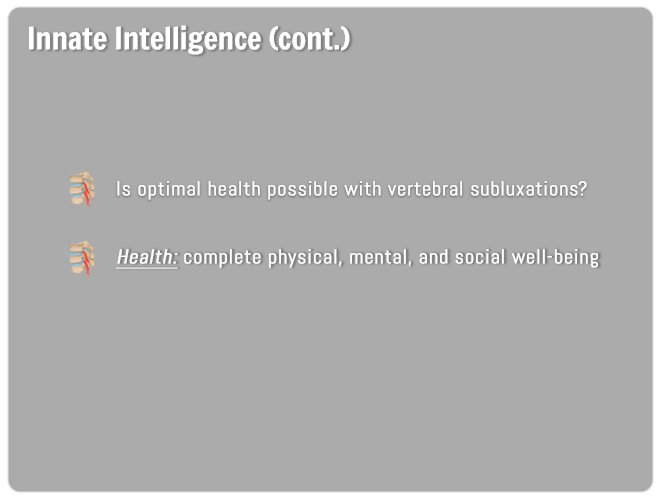 Innate Intelligence (cont.)

Is optimal health possible with vertebral subluxations?

Health: complete physical, mental, and social well-being